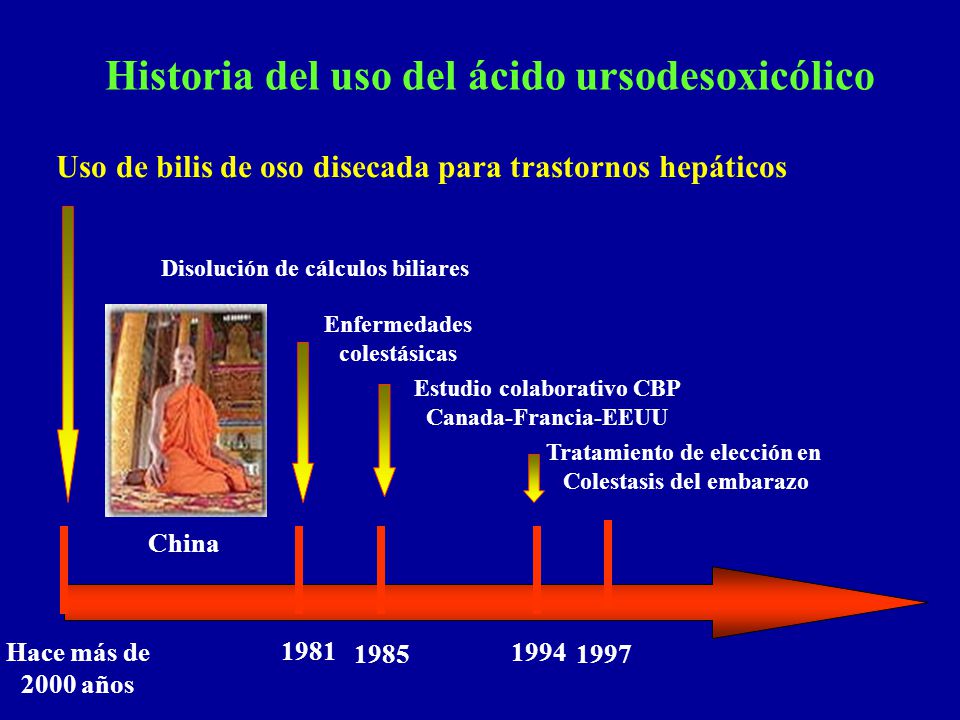 Historia del uso del ácido ursodesoxicólico

Uso de bilis de oso disecada para trastornos hepáticos

Disolución de cálculos biliares

Enfermedades colestásicas

Estudio colaborativo CBP Canada-Francia-EEUU

Tratamiento de elección en Colestasis del embarazo

China

Hace más de 2000 años

1981

1985

1994

1997